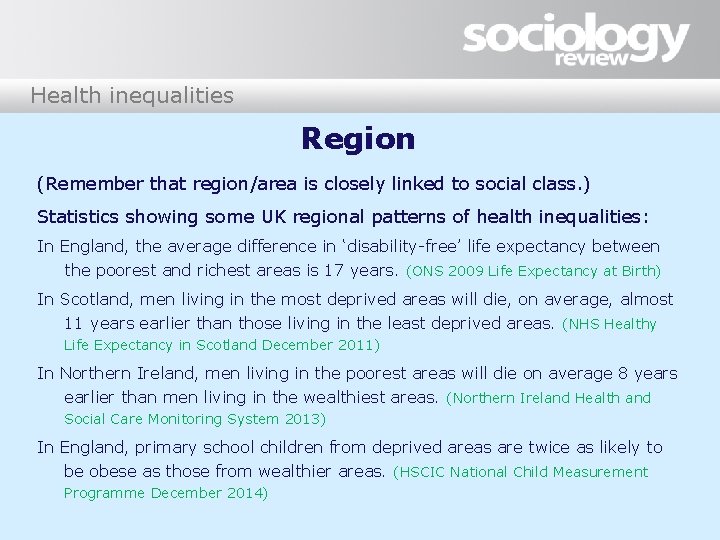 sociology review

Health inequalities

Region

(Remember that region/area is closely linked to social class.)

Statistics showing some UK regional patterns of health inequalities:

In England, the average difference in ‘disability-free’ life expectancy between the poorest and richest areas is 17 years. (ONS 2009 Life Expectancy at Birth)

In Scotland, men living in the most deprived areas will die, on average, almost 11 years earlier than those living in the least deprived areas. (NHS Healthy Life Expectancy in Scotland December 2011)

In Northern Ireland, men living in the poorest areas will die on average 8 years earlier than men living in the wealthiest areas. (Northern Ireland Health and Social Care Monitoring System 2013)

In England, primary school children from deprived areas are twice as likely to be obese as those from wealthier areas. (HSCIC National Child Measurement Programme December 2014)